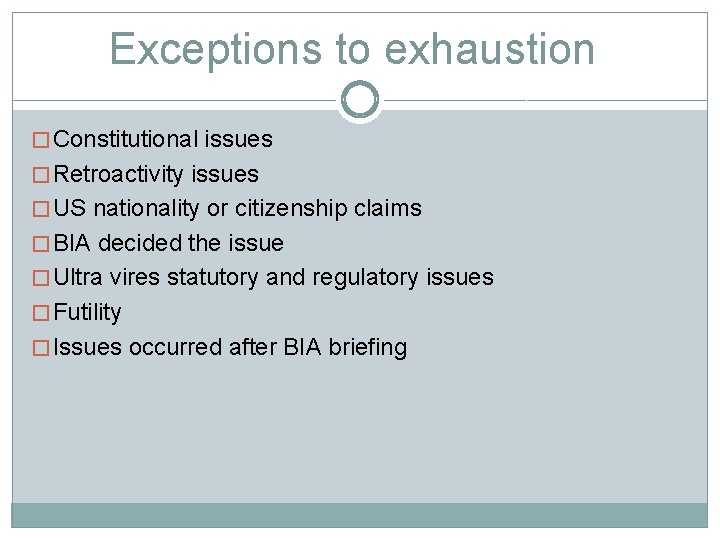 Exceptions to exhaustion

Constitutional issues
Retroactivity issues
US nationality or citizenship claims
BIA decided the issue
Ultra vires statutory and regulatory issues
Futility
Issues occurred after BIA briefing